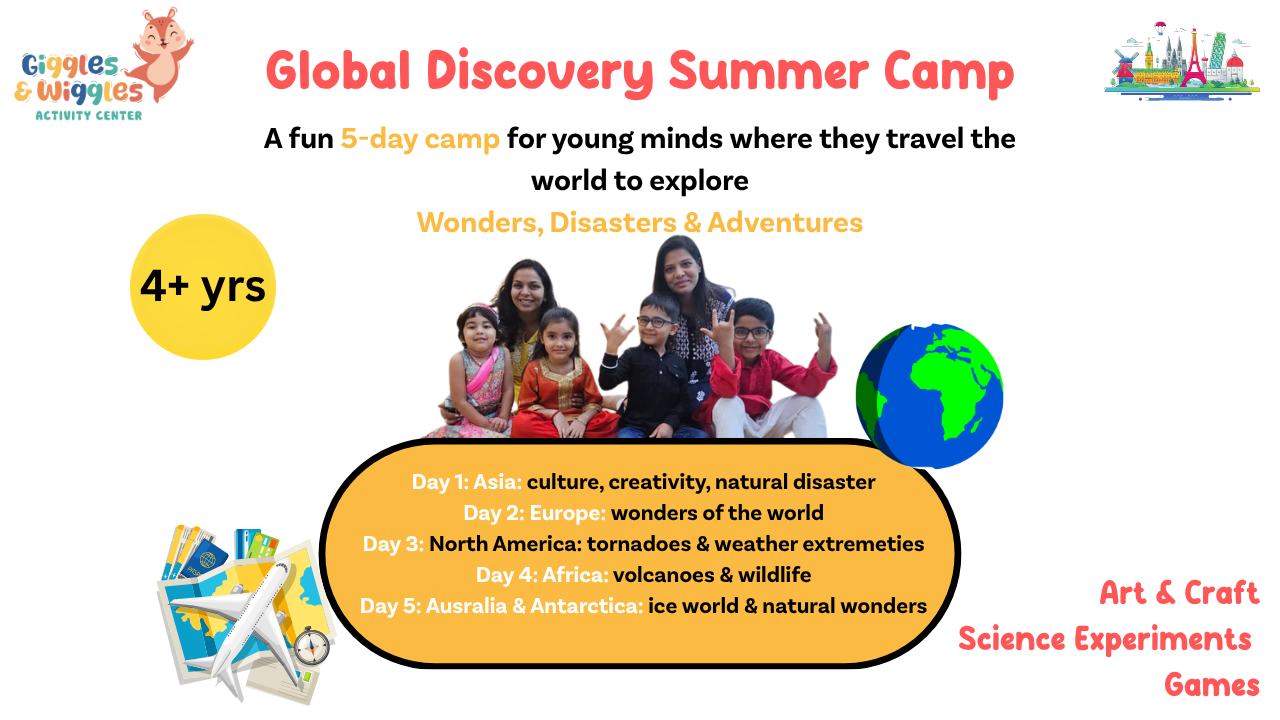 Giggles & Wiggles
ACTIVITY CENTER

Global Discovery Summer Camp

A fun 5-day camp for young minds where they travel the world to explore

Wonders, Disasters & Adventures

4+ yrs

Day 1: Asia: culture, creativity, natural disaster
Day 2: Europe: wonders of the world
Day 3: North America: tornadoes & weather extremeties
Day 4: Africa: volcanoes & wildlife
Day 5: Ausralia & Antarctica: ice world & natural wonders

Art & Craft
Science Experiments
Games